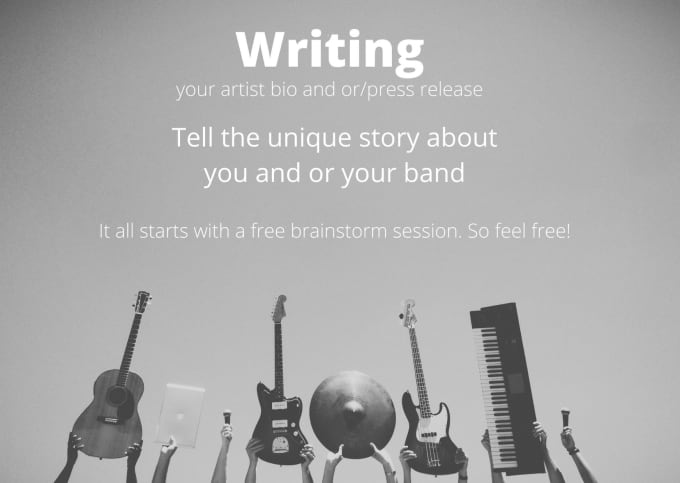 Writing
your artist bio and or/press release

Tell the unique story about you and or your band

It all starts with a free brainstorm session. So feel free!